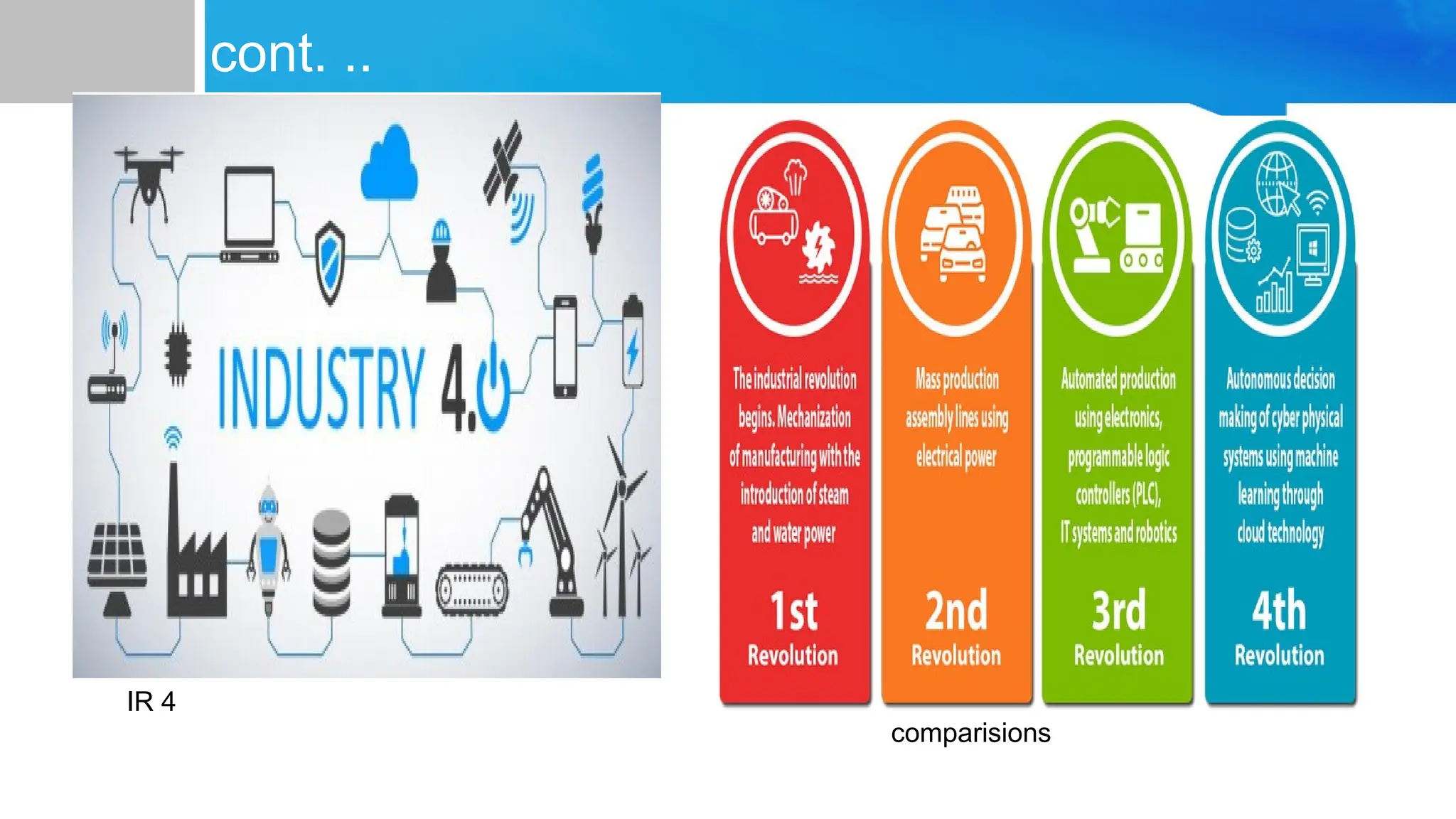 cont. ..

INDUSTRY 4.0

IR 4

The industrial revolution begins. Mechanization of manufacturing with the introduction of steam and water power

1st Revolution

Mass production assembly lines using electrical power

2nd Revolution

Automated production using electronics, programmable logic controllers (PLC), IT systems and robotics

3rd Revolution

Autonomous decision making of cyber physical systems using machine learning through cloud technology

4th Revolution

comparisions